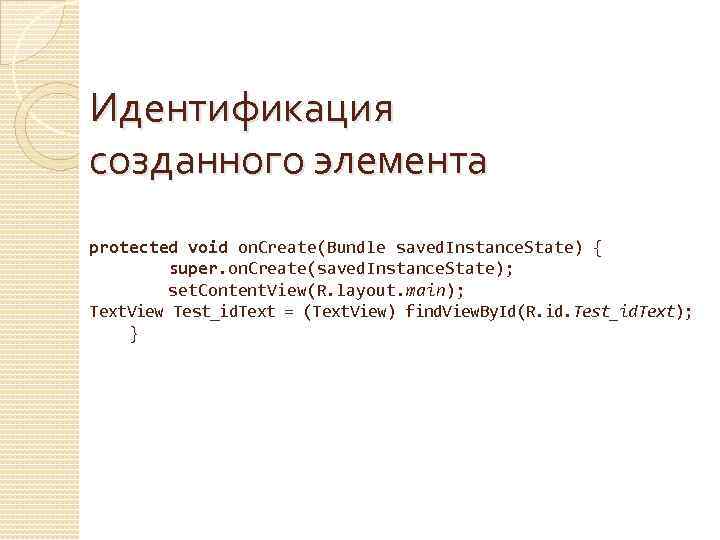 Идентификация созданного элемента

protected void onCreate(Bundle savedInstanceState) {
super.onCreate(savedInstanceState);
setContentView(R.layout.main);
TextView Test_idText = (TextView) findViewById(R.id.Test_idText);
}